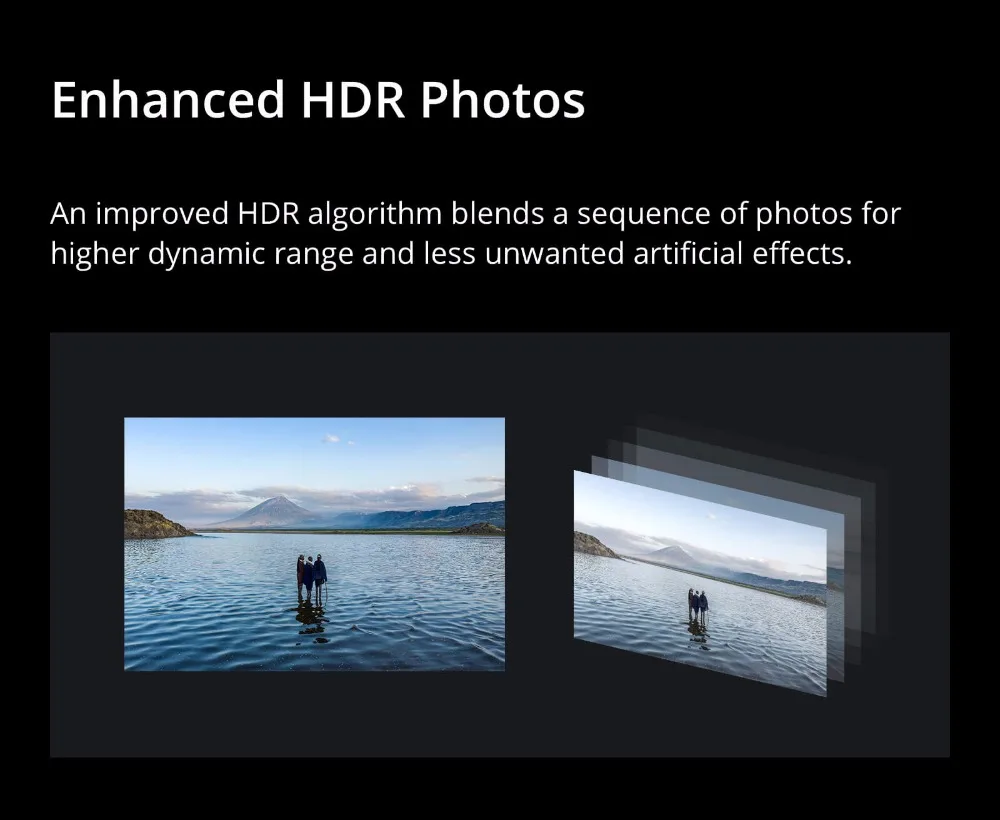 Enhanced HDR Photos

An improved HDR algorithm blends a sequence of photos for higher dynamic range and less unwanted artificial effects.